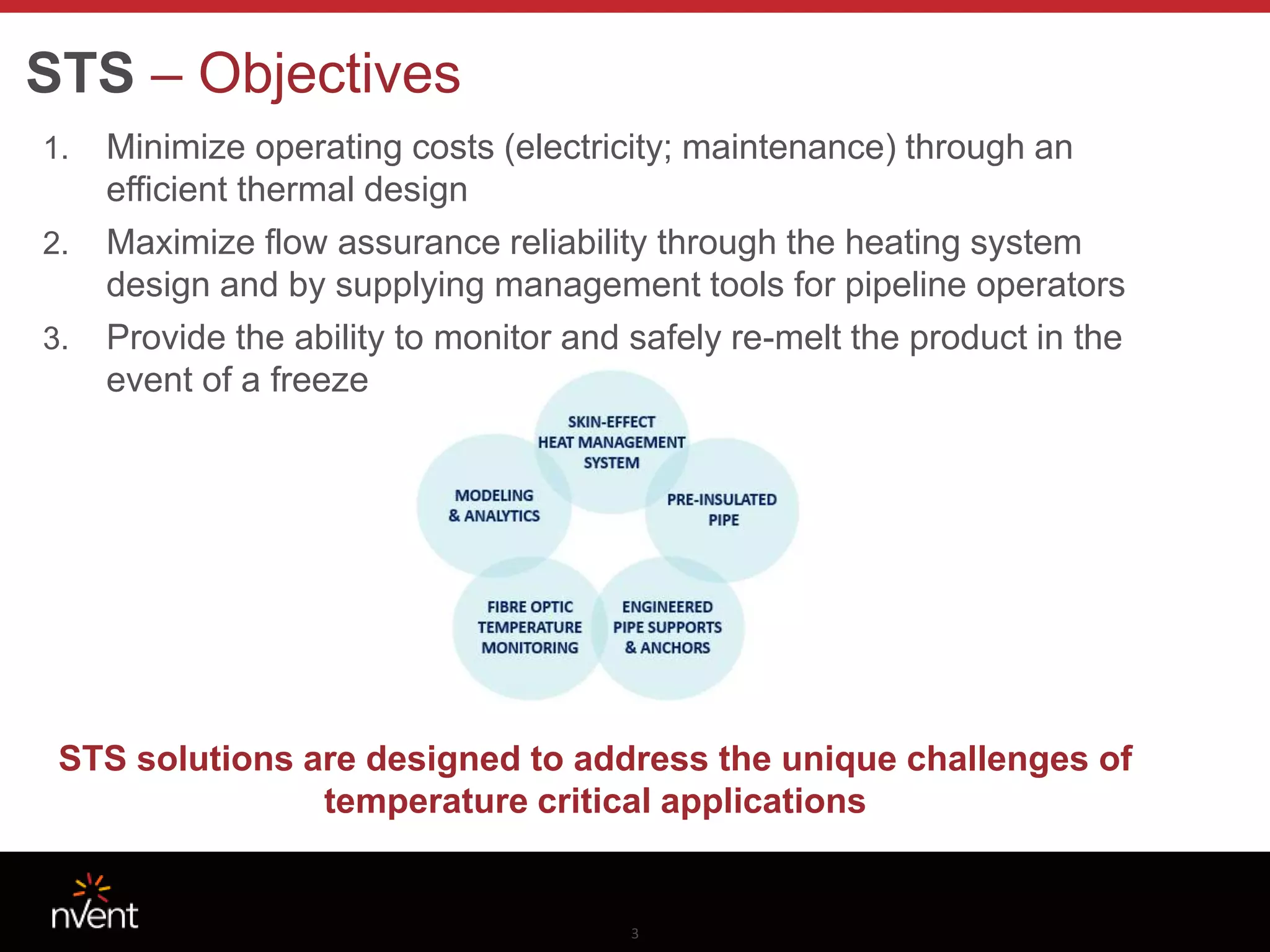 STS – Objectives

1. Minimize operating costs (electricity; maintenance) through an efficient thermal design

2. Maximize flow assurance reliability through the heating system design and by supplying management tools for pipeline operators

3. Provide the ability to monitor and safely re-melt the product in the event of a freeze

SKIN-EFFECT HEAT MANAGEMENT SYSTEM

MODELING & ANALYTICS

PRE-INSULATED PIPE

FIBRE OPTIC TEMPERATURE MONITORING

ENGINEERED PIPE SUPPORTS & ANCHORS

STS solutions are designed to address the unique challenges of temperature critical applications

nVent

3